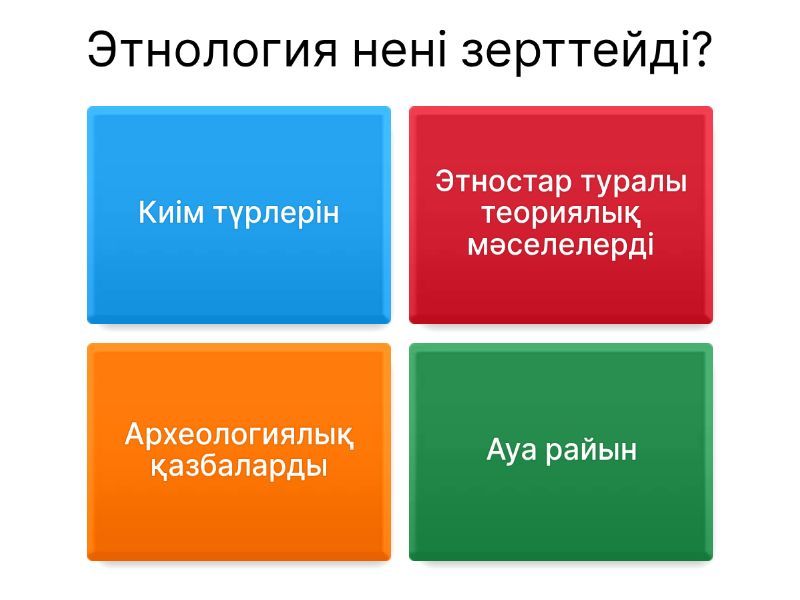 Этнология нені зерттейді?

Киім түрлерін

Этностар туралы теориялық мәселелерді

Археологиялық қазбаларды

Ауа райын